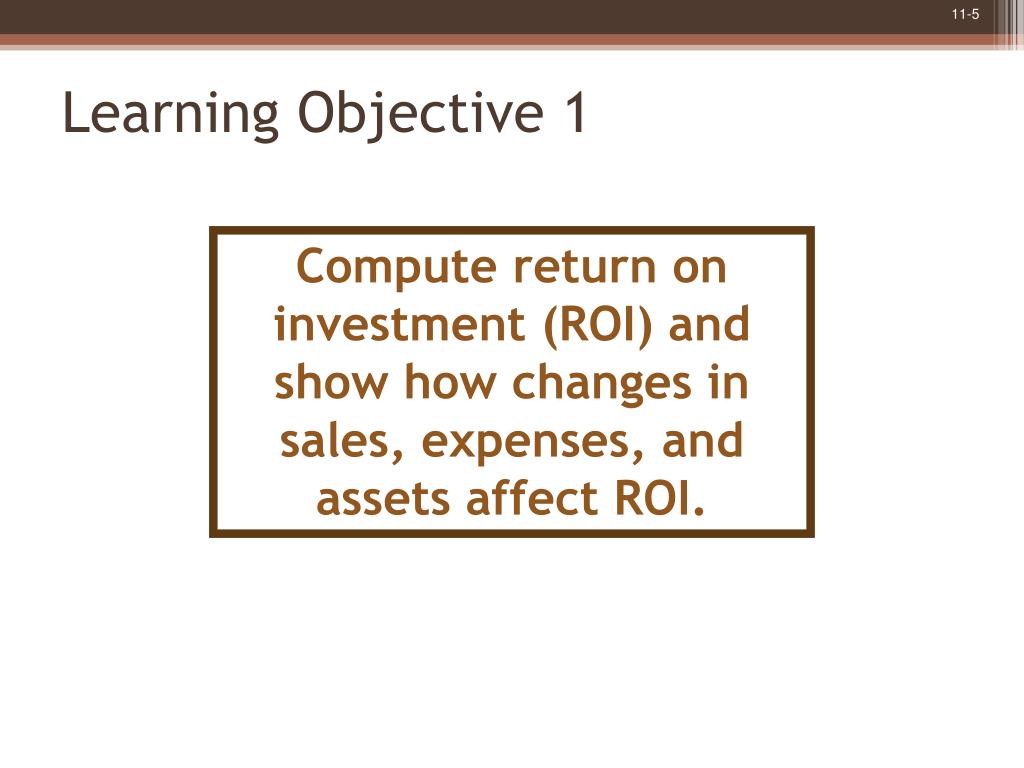 11-5

Learning Objective 1

Compute return on investment (ROI) and show how changes in sales, expenses, and assets affect ROI.